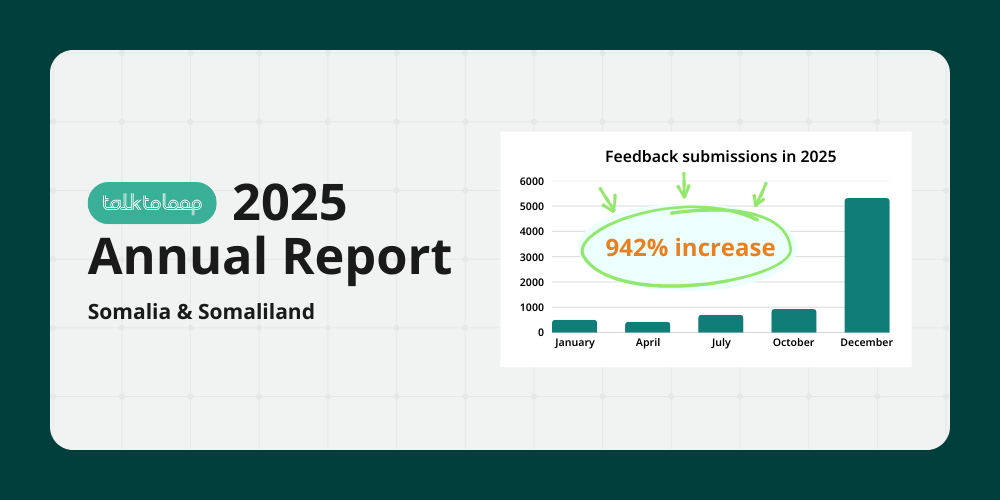 talktoloop 2025
Annual Report

Somalia & Somaliland

Feedback submissions in 2025

6000
5000
4000
3000
2000
1000
0

942% increase

January
April
July
October
December